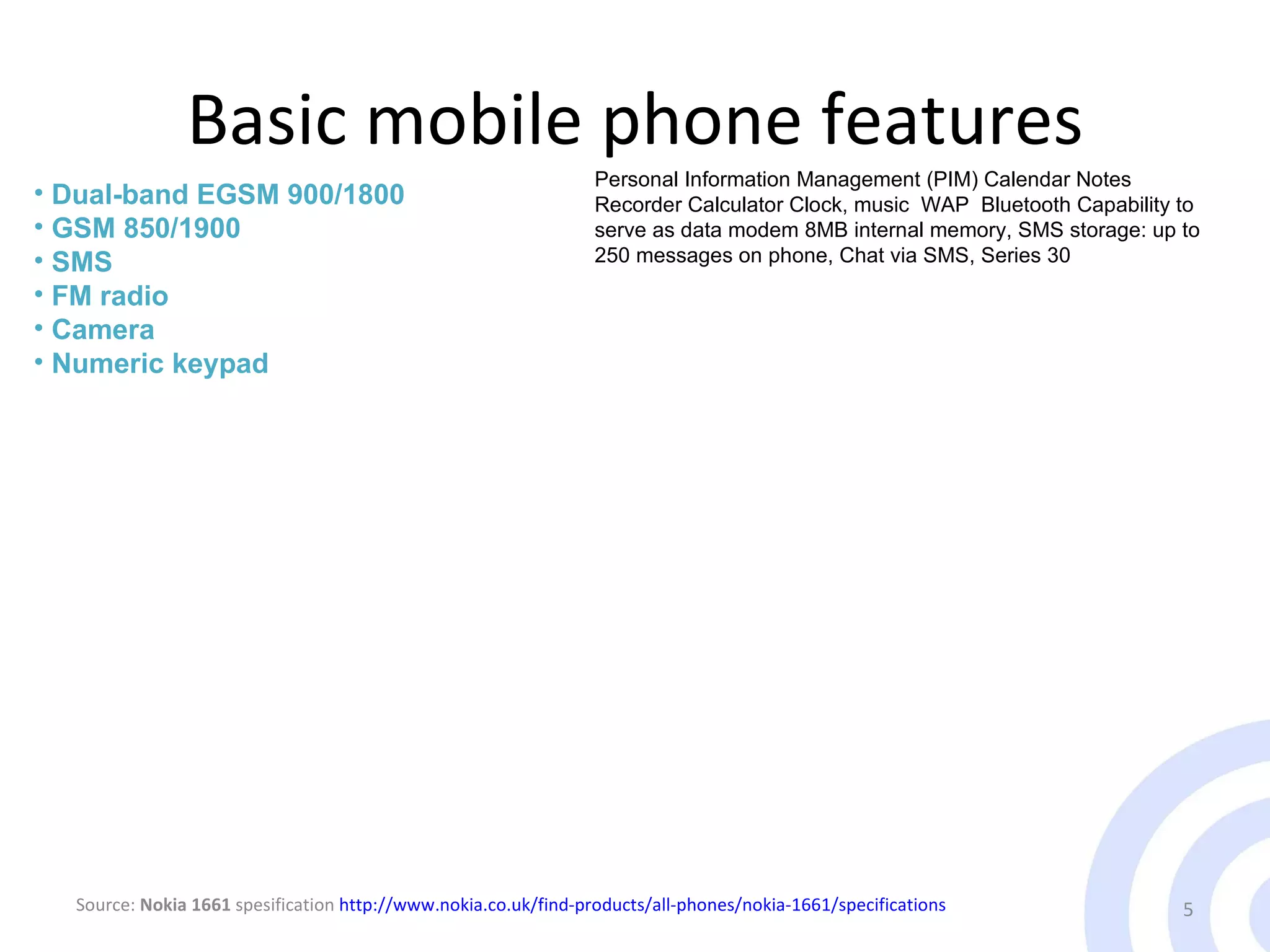 Basic mobile phone features

• Dual-band EGSM 900/1800
• GSM 850/1900
• SMS
• FM radio
• Camera
• Numeric keypad

Personal Information Management (PIM) Calendar Notes Recorder Calculator Clock, music WAP Bluetooth Capability to serve as data modem 8MB internal memory, SMS storage: up to 250 messages on phone, Chat via SMS, Series 30

Source: Nokia 1661 spesification http://www.nokia.co.uk/find-products/all-phones/nokia-1661/specifications

5